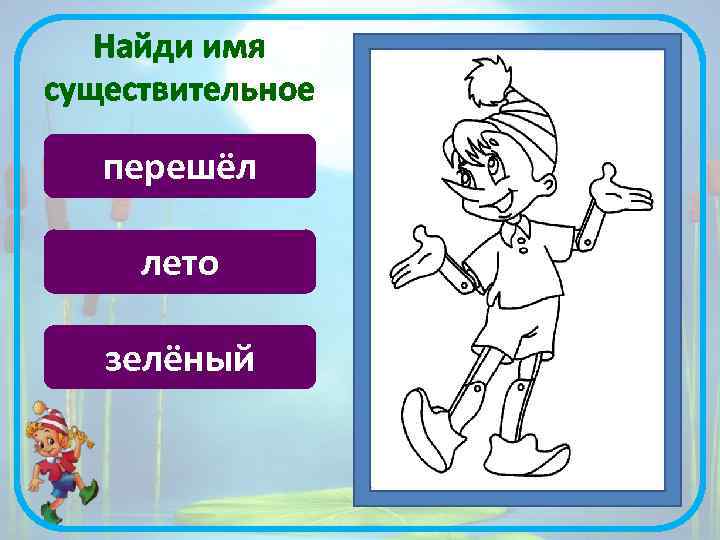 Найди имя существительное

перешёл

лето

зелёный